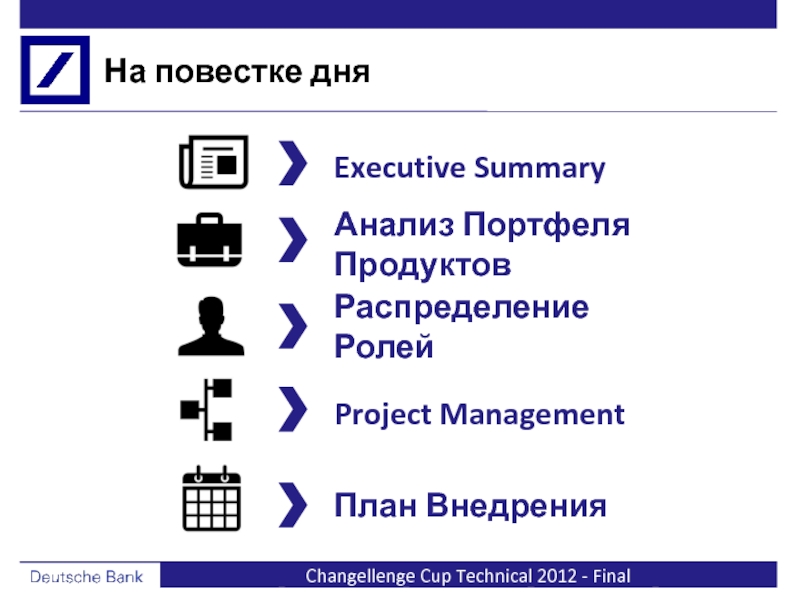 На повестке дня

Executive Summary

Анализ Портфеля Продуктов

Распределение Ролей

Project Management

План Внедрения

Deutsche Bank

Changellenge Cup Technical 2012 - Final